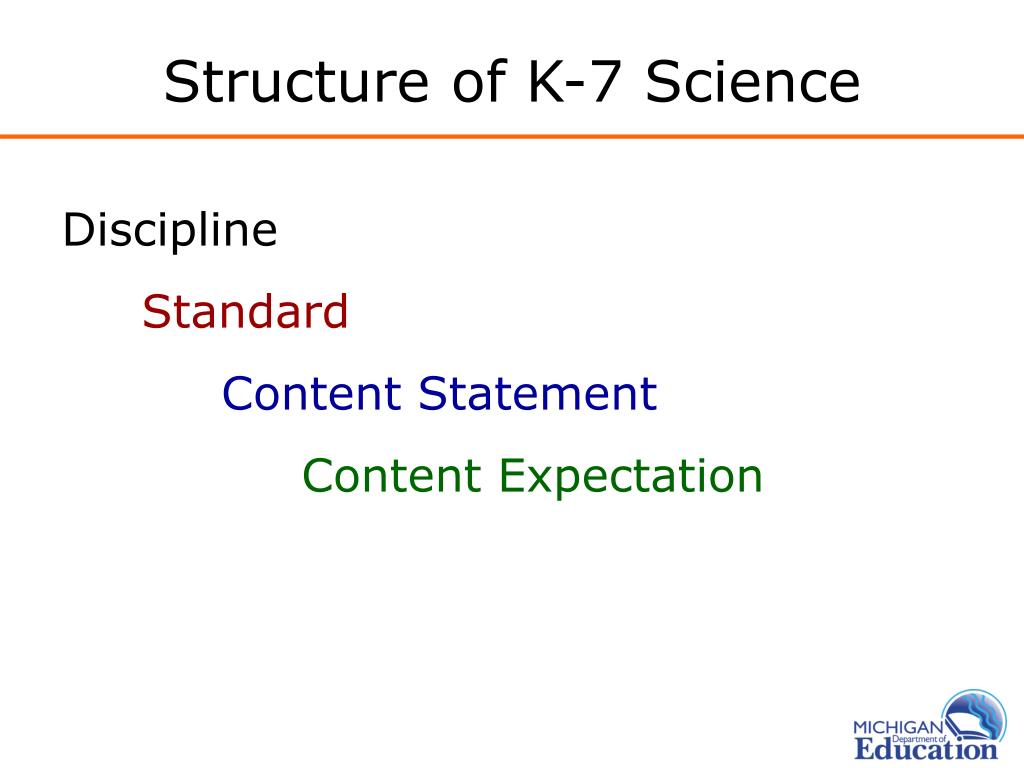 Structure of K-7 Science

Discipline

Standard

Content Statement

Content Expectation

MICHIGAN Department of Education